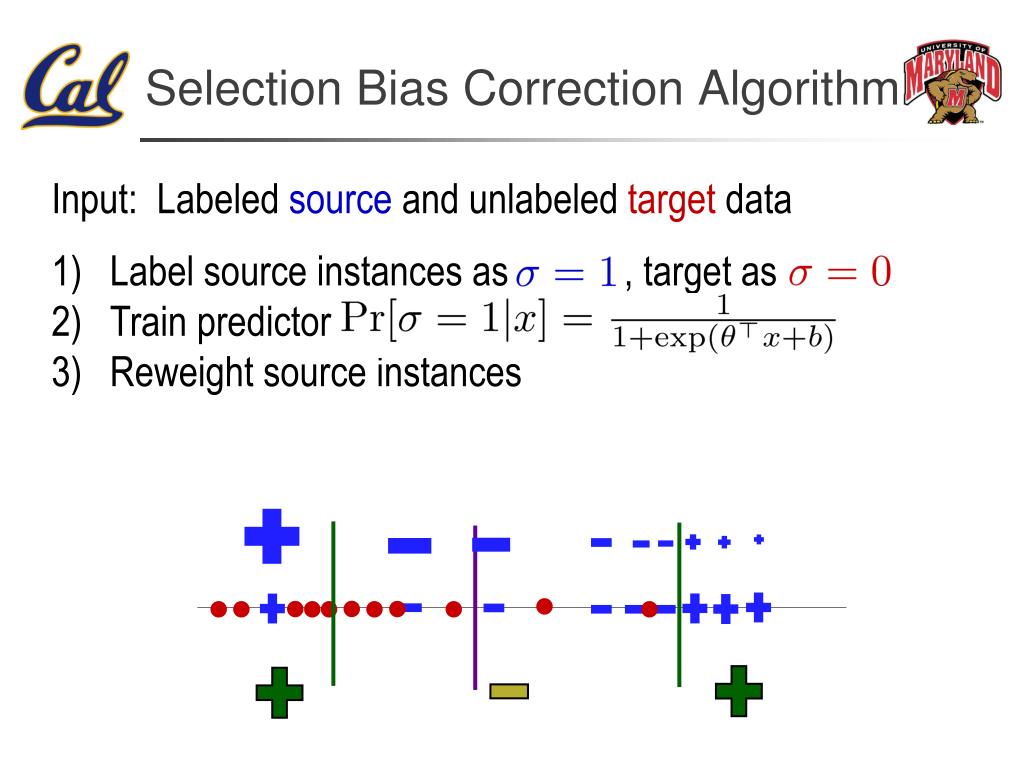 Cal

Selection Bias Correction Algorithm

UNIVERSITY OF MARYLAND

Input: Labeled source and unlabeled target data

1) Label source instances as $\sigma = 1$, target as $\sigma = 0$
2) Train predictor $\Pr[\sigma = 1|x] = \frac{1}{1+\exp(\theta^\top x+b)}$
3) Reweight source instances